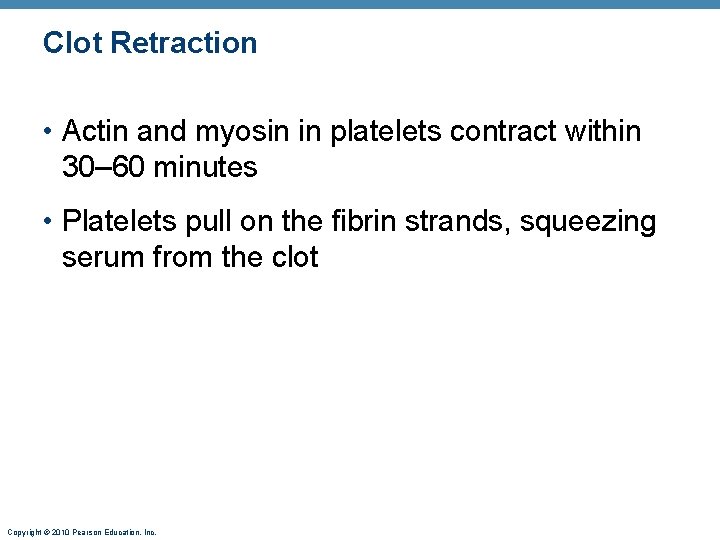 Clot Retraction

• Actin and myosin in platelets contract within 30–60 minutes

• Platelets pull on the fibrin strands, squeezing serum from the clot

Copyright © 2010 Pearson Education, Inc.